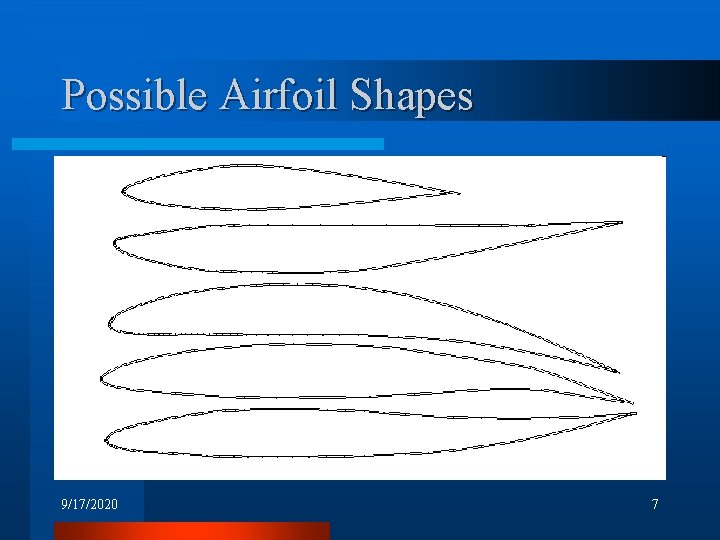 Possible Airfoil Shapes

9/17/2020

7